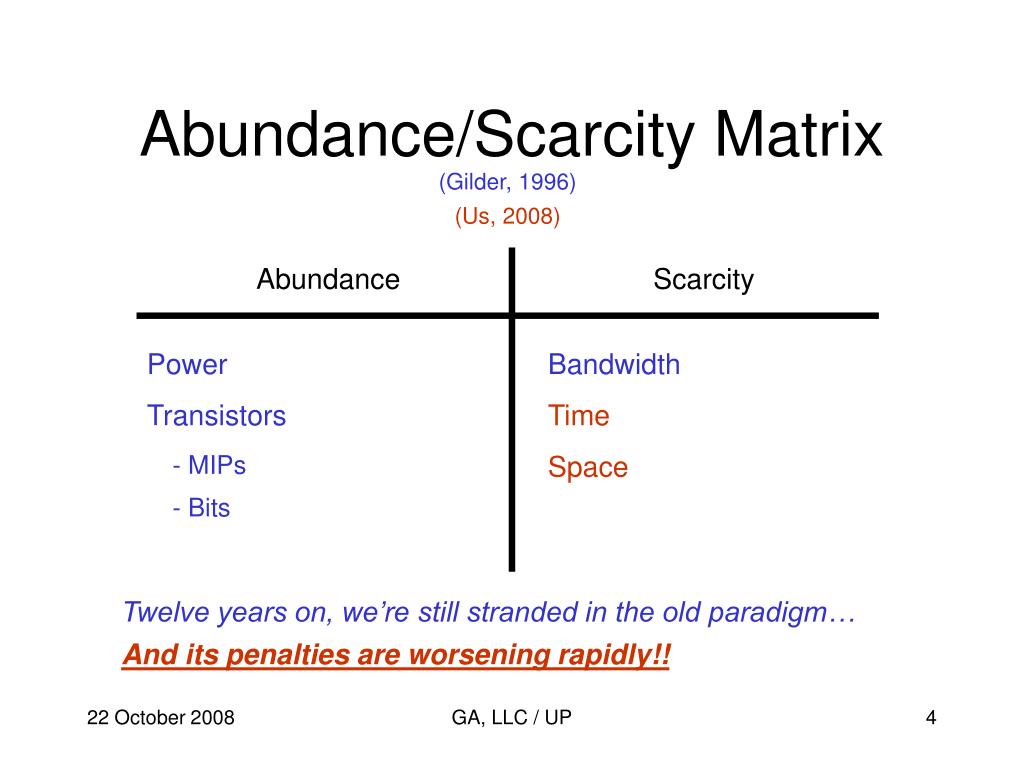 Abundance/Scarcity Matrix

(Gilder, 1996)

(Us, 2008)

| Abundance | Scarcity |
|---|---|
| Power | Bandwidth |
| Transistors | Time |
| - MIPs | Space |
| - Bits | |

Twelve years on, we're still stranded in the old paradigm…

And its penalties are worsening rapidly!!

22 October 2008

GA, LLC / UP

4